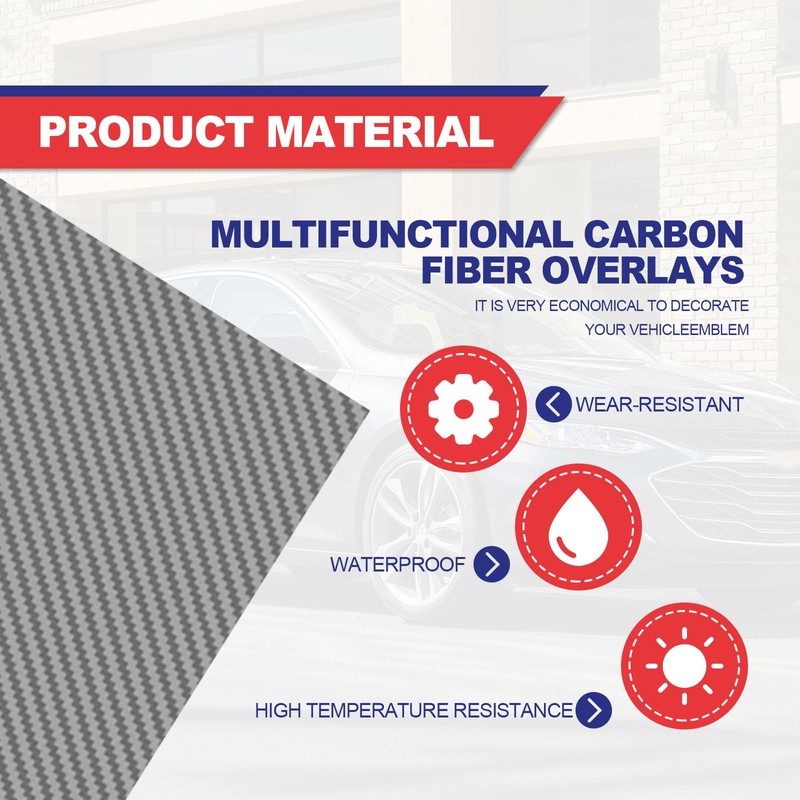 PRODUCT MATERIAL

MULTIFUNCTIONAL CARBON FIBER OVERLAYS

IT IS VERY ECONOMICAL TO DECORATE YOUR VEHICLEEMBLEM

WEAR-RESISTANT

WATERPROOF

HIGH TEMPERATURE RESISTANCE